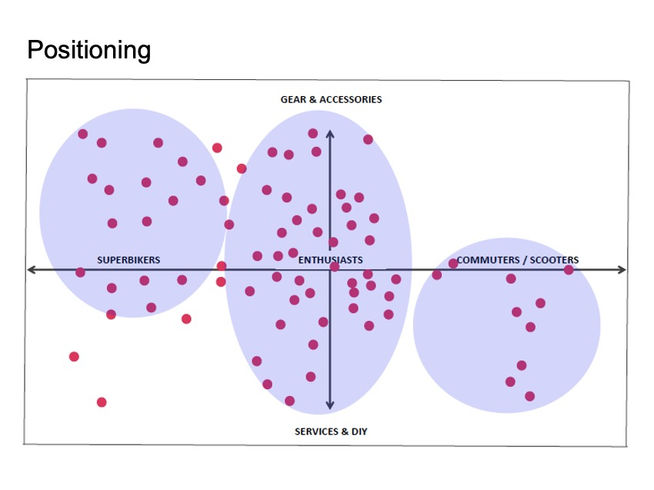 Positioning

GEAR & ACCESSORIES

SUPERBIKERS

ENTHUSIASTS

COMMUTERS / SCOOTERS

SERVICES & DIY